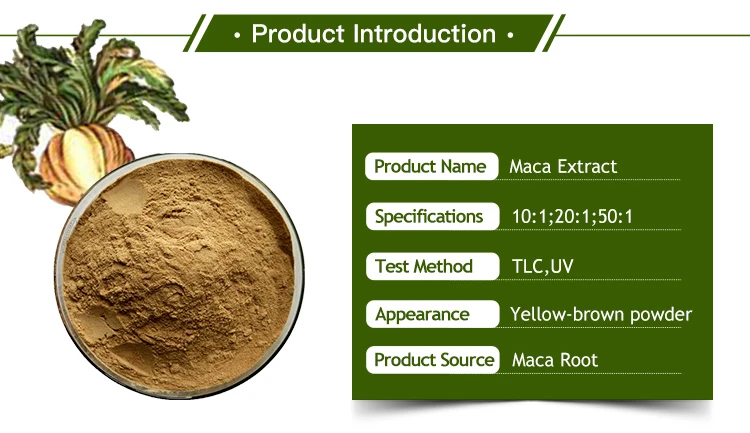 • Product Introduction •

| Product Name | Maca Extract |
|---|---|
| Specifications | 10:1;20:1;50:1 |
| Test Method | TLC,UV |
| Appearance | Yellow-brown powder |
| Product Source | Maca Root |